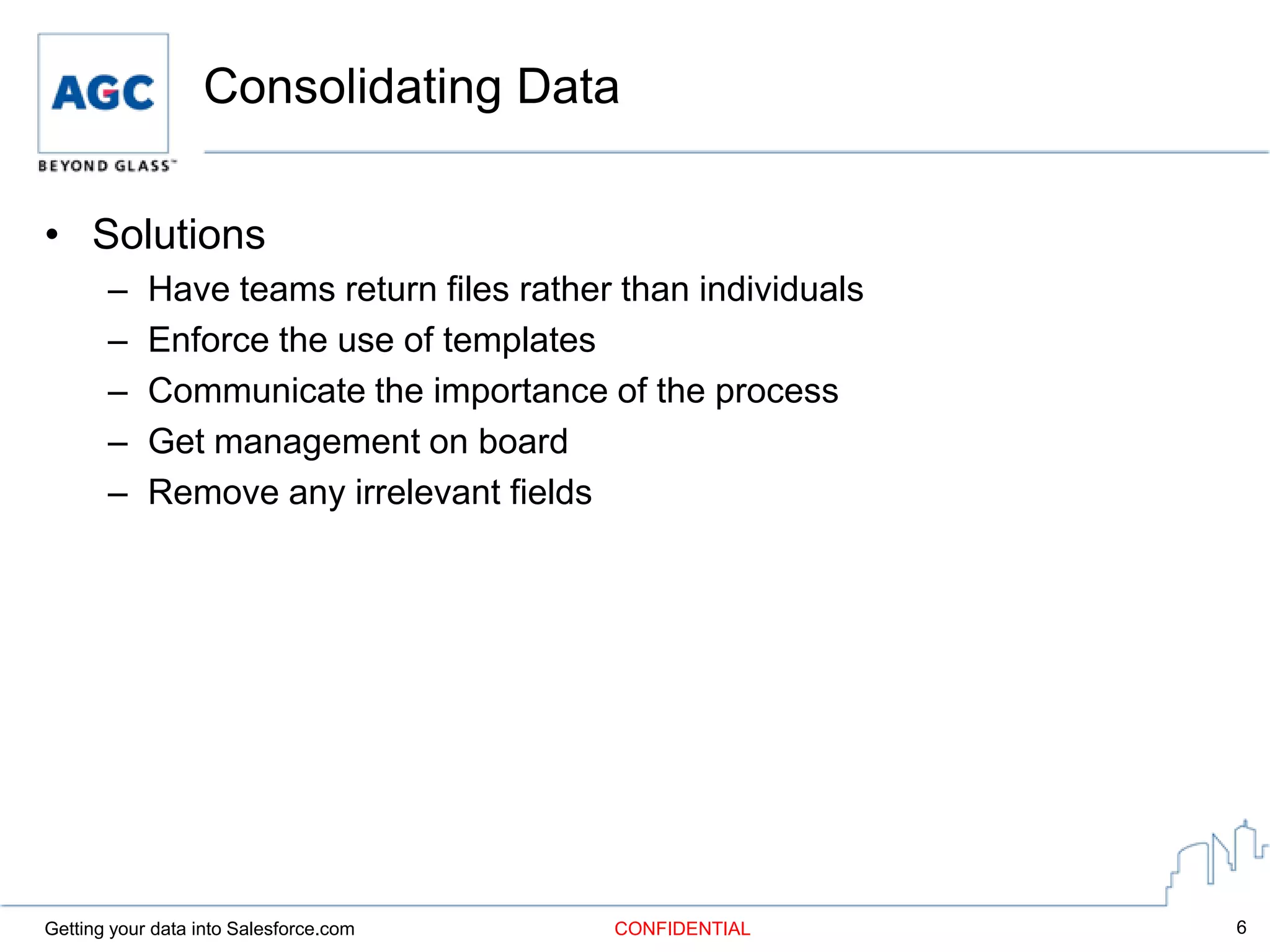 AGC
BEYOND GLASS™

Consolidating Data

• Solutions
– Have teams return files rather than individuals
– Enforce the use of templates
– Communicate the importance of the process
– Get management on board
– Remove any irrelevant fields

Getting your data into Salesforce.com
CONFIDENTIAL
6